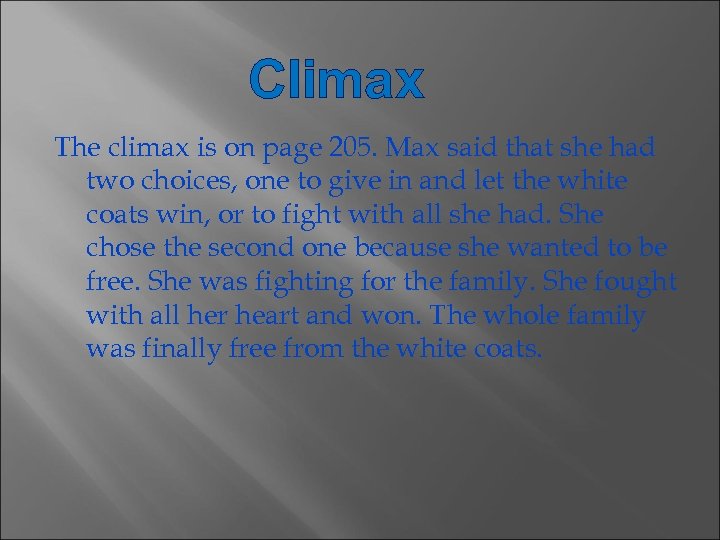 Climax

The climax is on page 205. Max said that she had two choices, one to give in and let the white coats win, or to fight with all she had. She chose the second one because she wanted to be free. She was fighting for the family. She fought with all her heart and won. The whole family was finally free from the white coats.